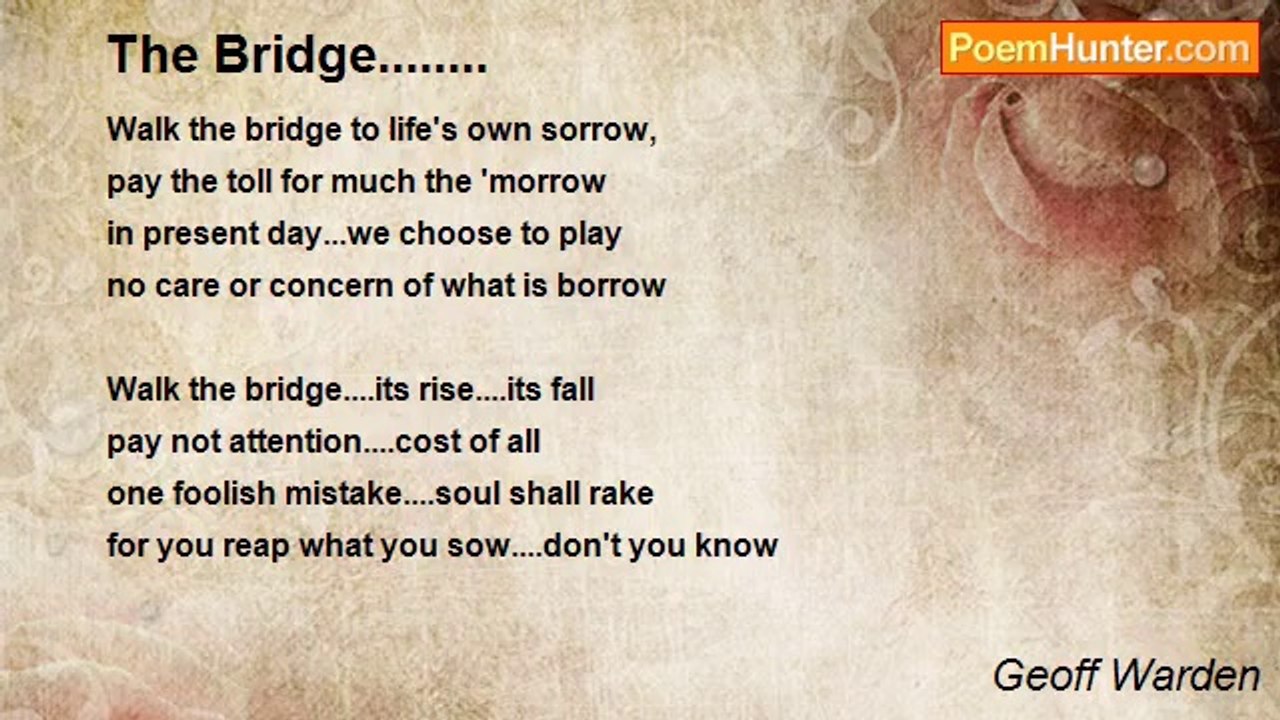 The Bridge........

PoemHunter.com

Walk the bridge to life's own sorrow,
pay the toll for much the 'morrow
in present day...we choose to play
no care or concern of what is borrow

Walk the bridge....its rise....its fall
pay not attention....cost of all
one foolish mistake....soul shall rake
for you reap what you sow....don't you know

Geoff Warden